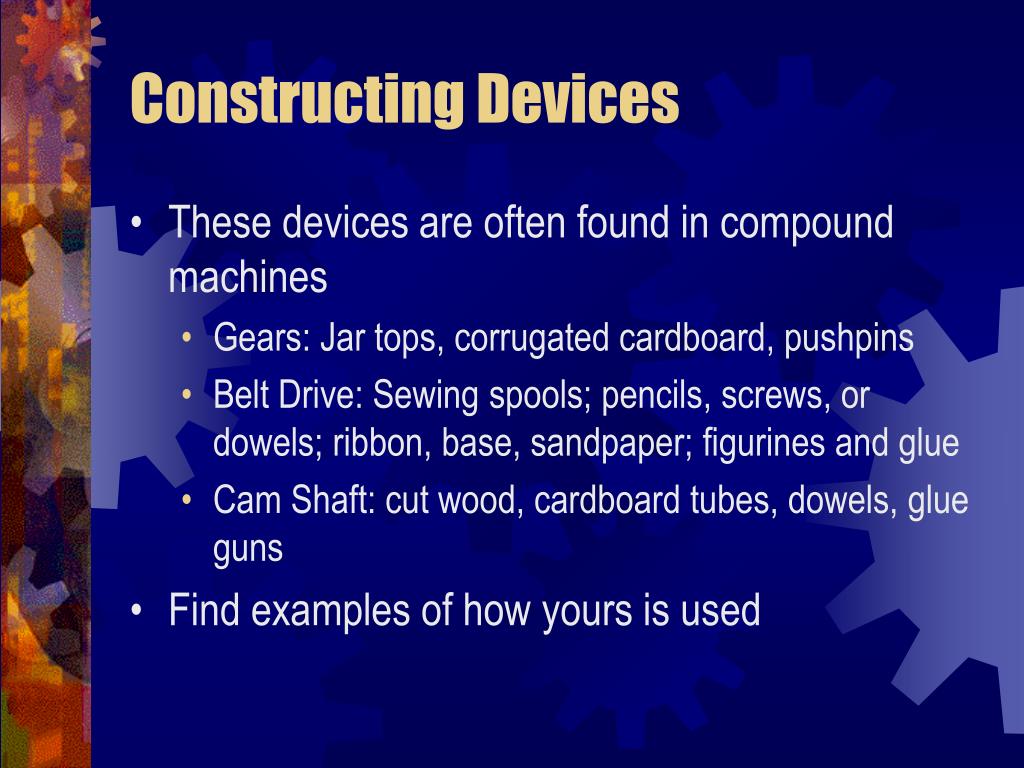 Constructing Devices

• These devices are often found in compound machines
  • Gears: Jar tops, corrugated cardboard, pushpins
  • Belt Drive: Sewing spools; pencils, screws, or dowels; ribbon, base, sandpaper; figurines and glue
  • Cam Shaft: cut wood, cardboard tubes, dowels, glue guns
• Find examples of how yours is used